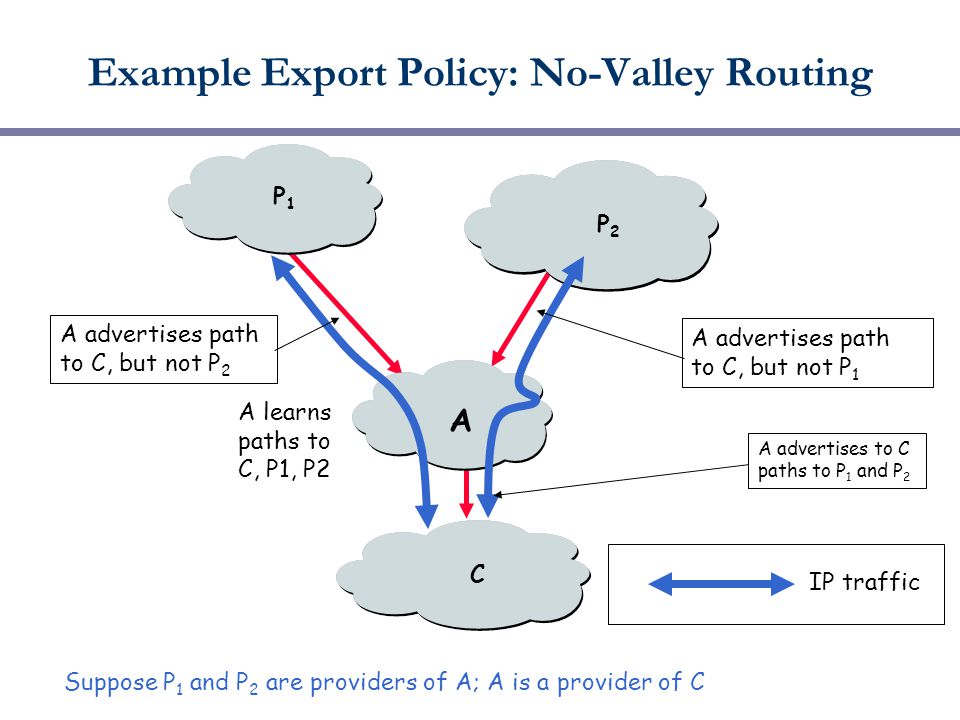 Example Export Policy: No-Valley Routing

$P_1$

$P_2$

A advertises path to C, but not $P_2$

A advertises path to C, but not $P_1$

A learns paths to C, P1, P2

A

A advertises to C paths to $P_1$ and $P_2$

C

IP traffic

Suppose $P_1$ and $P_2$ are providers of A; A is a provider of C